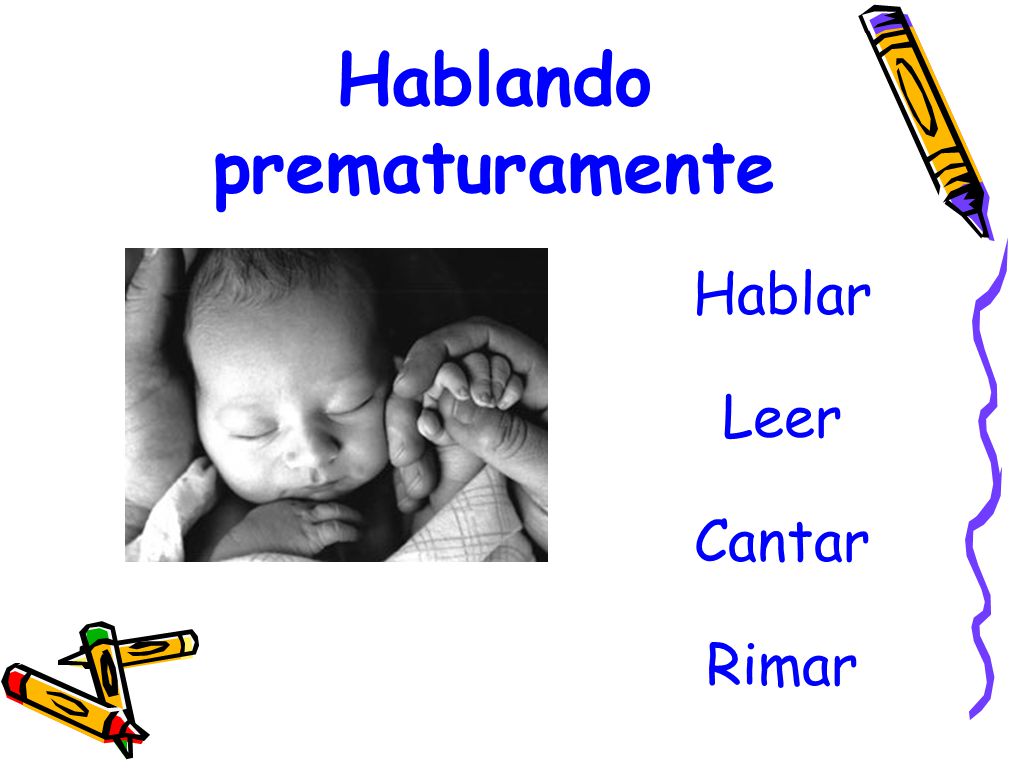 Hablando prematuramente

Hablar

Leer

Cantar

Rimar